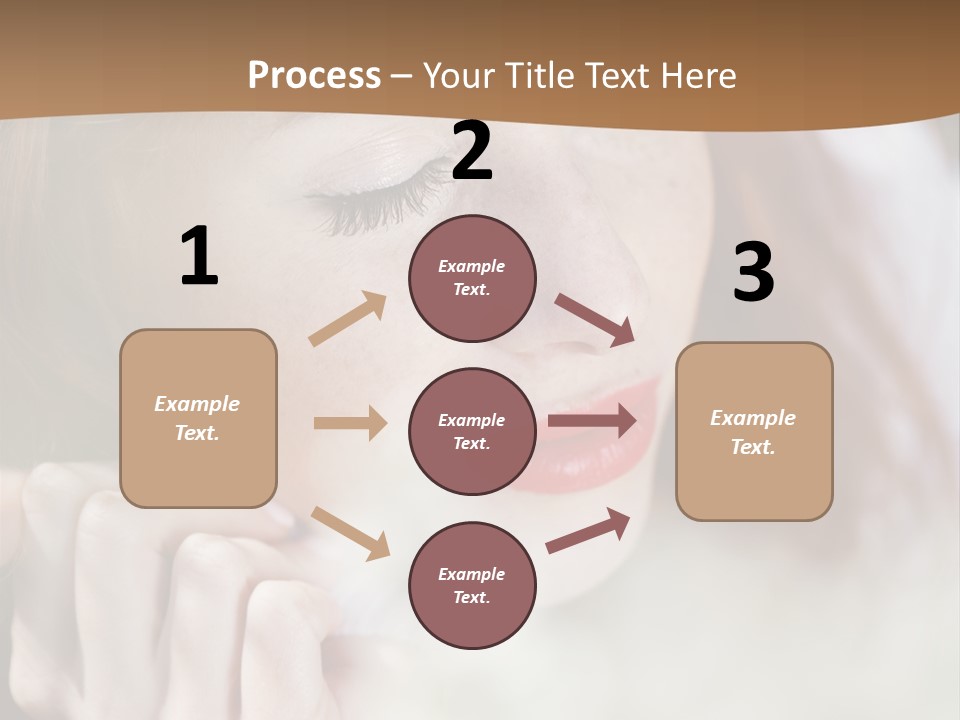 Process – Your Title Text Here

1

Example Text.

2

Example Text.

Example Text.

Example Text.

3

Example Text.